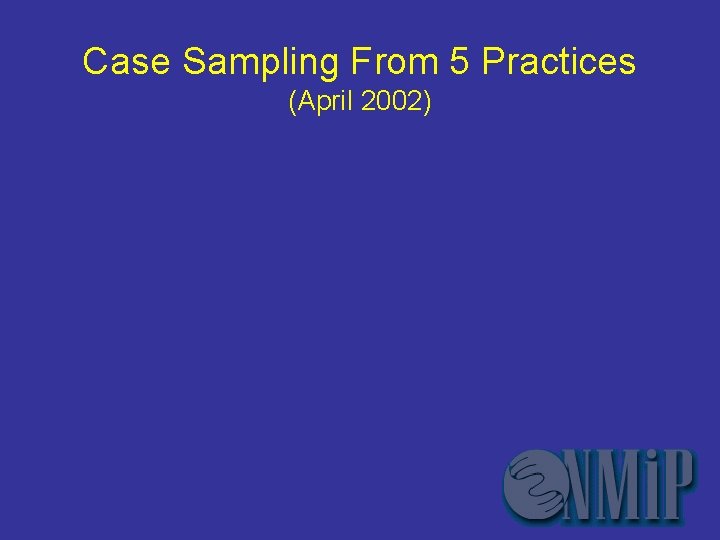 Case Sampling From 5 Practices
(April 2002)

NMiP